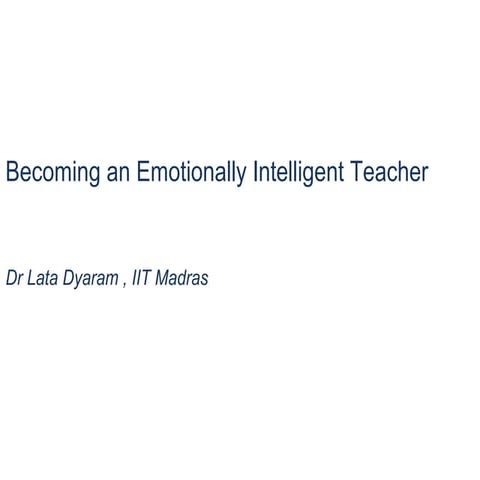 Becoming an Emotionally Intelligent Teacher

Dr Lata Dyaram , IIT Madras